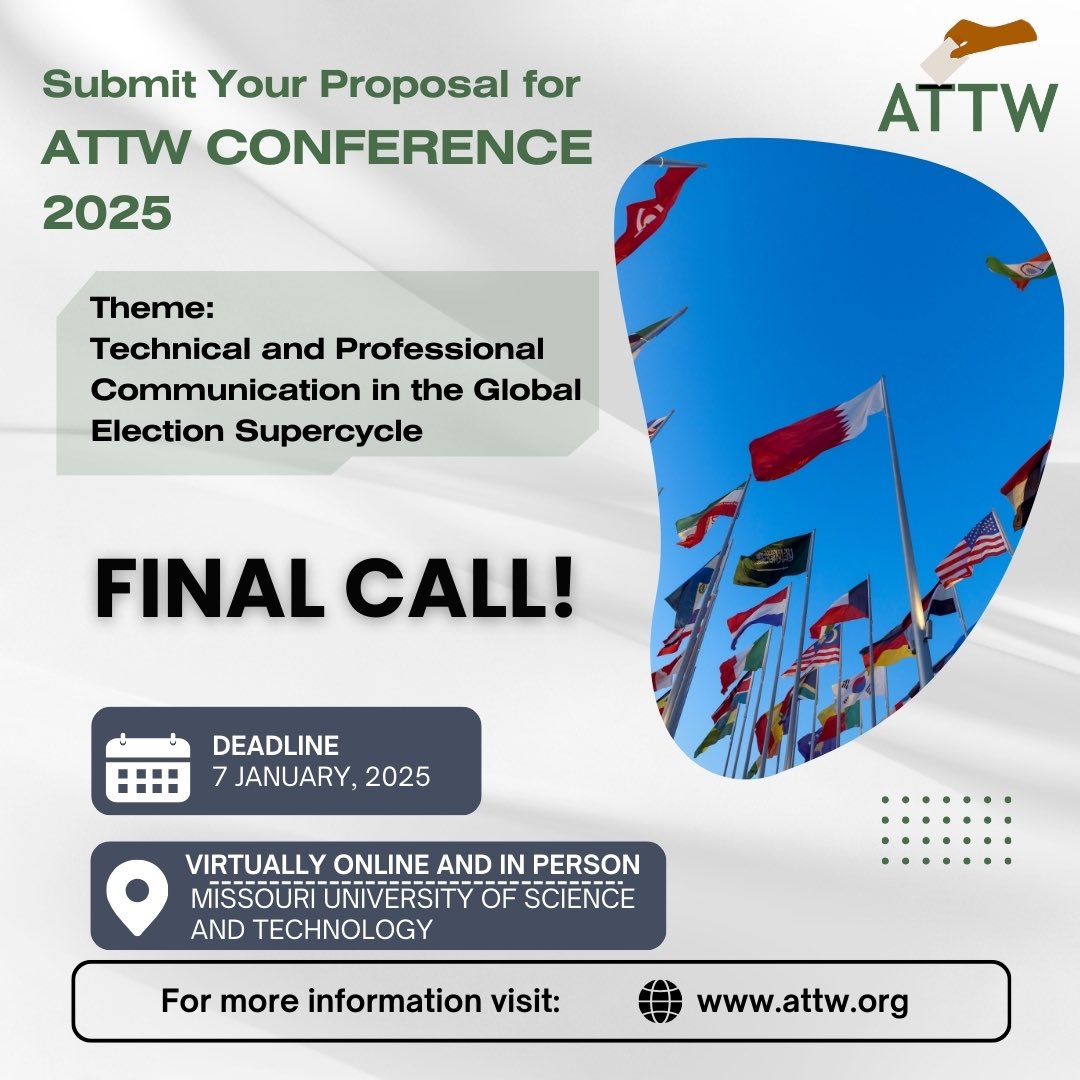 Submit Your Proposal for
ATTW CONFERENCE 2025

ATTW

Theme:
Technical and Professional Communication in the Global Election Supercycle

FINAL CALL!

DEADLINE
7 JANUARY, 2025

VIRTUALLY ONLINE AND IN PERSON
MISSOURI UNIVERSITY OF SCIENCE AND TECHNOLOGY

For more information visit: www.attw.org